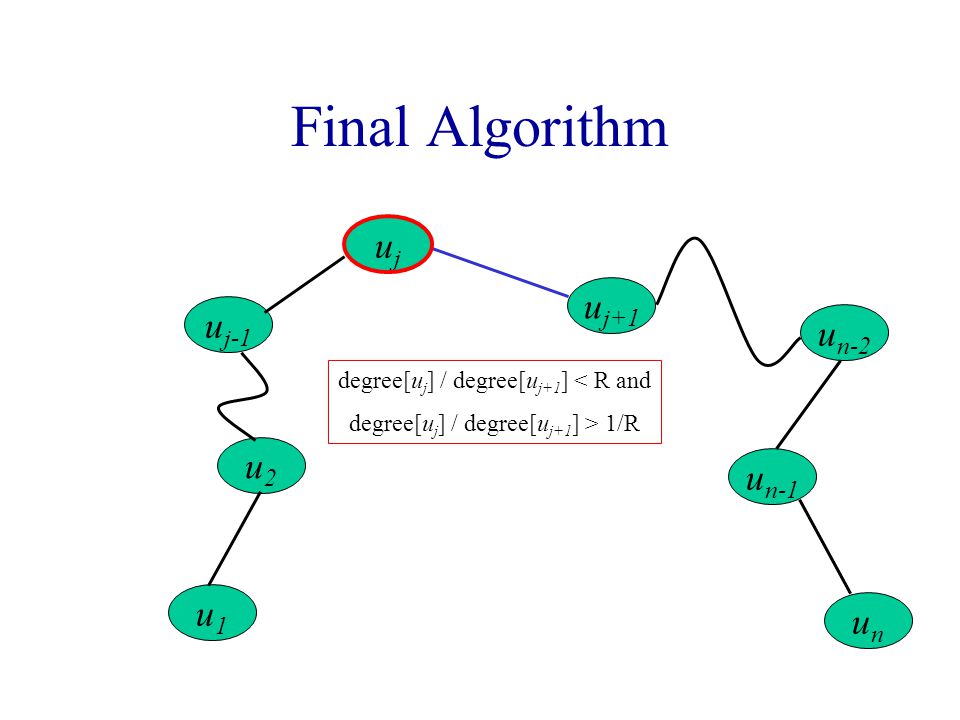 Final Algorithm

$u_j$

$u_{j+1}$

$u_{j-1}$

$u_{n-2}$

degree[$u_j$] / degree[$u_{j+1}$] < R and

degree[$u_j$] / degree[$u_{j+1}$] > 1/R

$u_2$

$u_{n-1}$

$u_1$

$u_n$